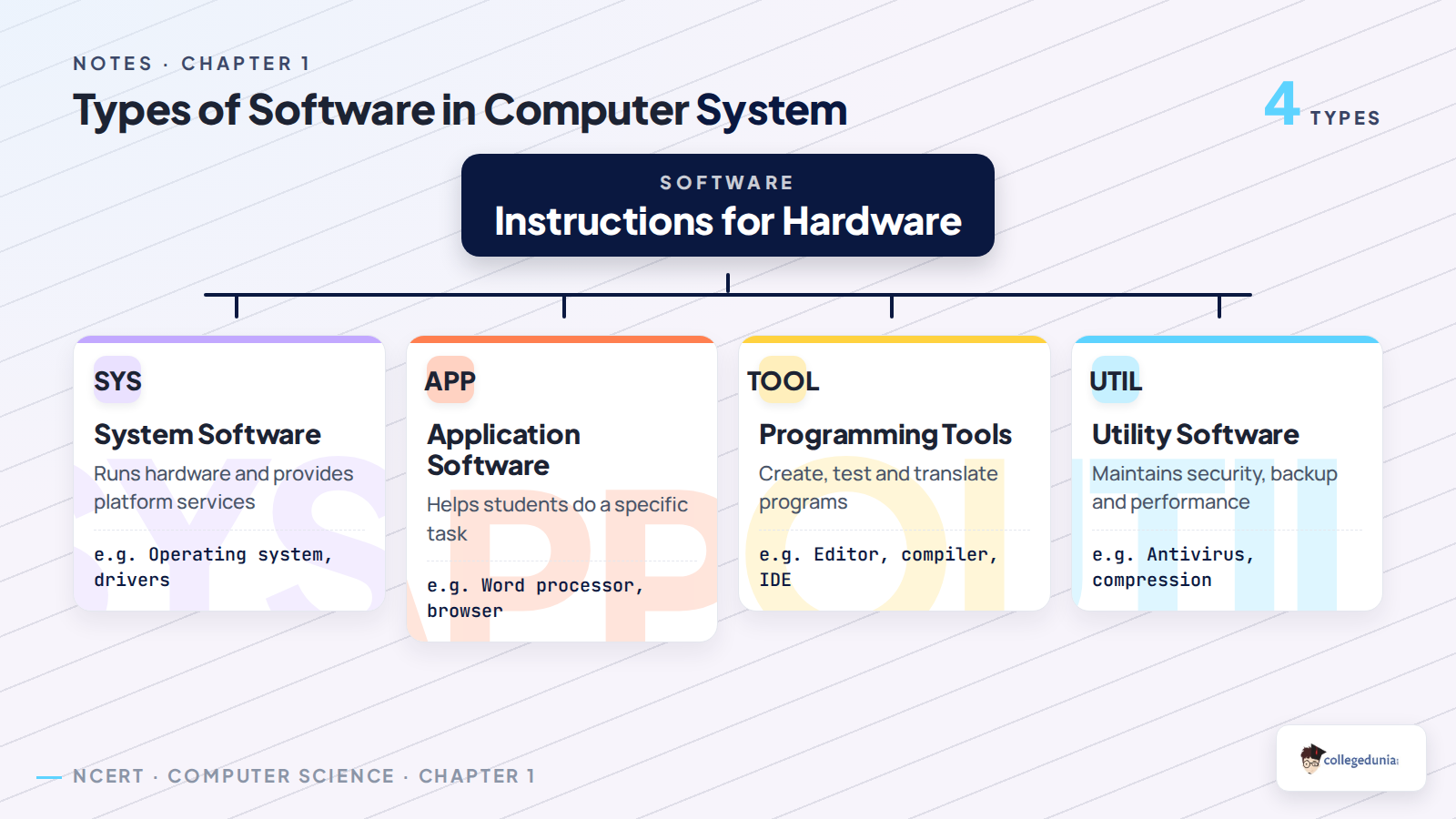 NOTES · CHAPTER 1

Types of Software in Computer System

4 TYPES

SOFTWARE
Instructions for Hardware

SYS
System Software
Runs hardware and provides platform services
e.g. Operating system, drivers

APP
Application Software
Helps students do a specific task
e.g. Word processor, browser

TOOL
Programming Tools
Create, test and translate programs
e.g. Editor, compiler, IDE

UTIL
Utility Software
Maintains security, backup and performance
e.g. Antivirus, compression

NCERT · COMPUTER SCIENCE · CHAPTER 1

collegedunia